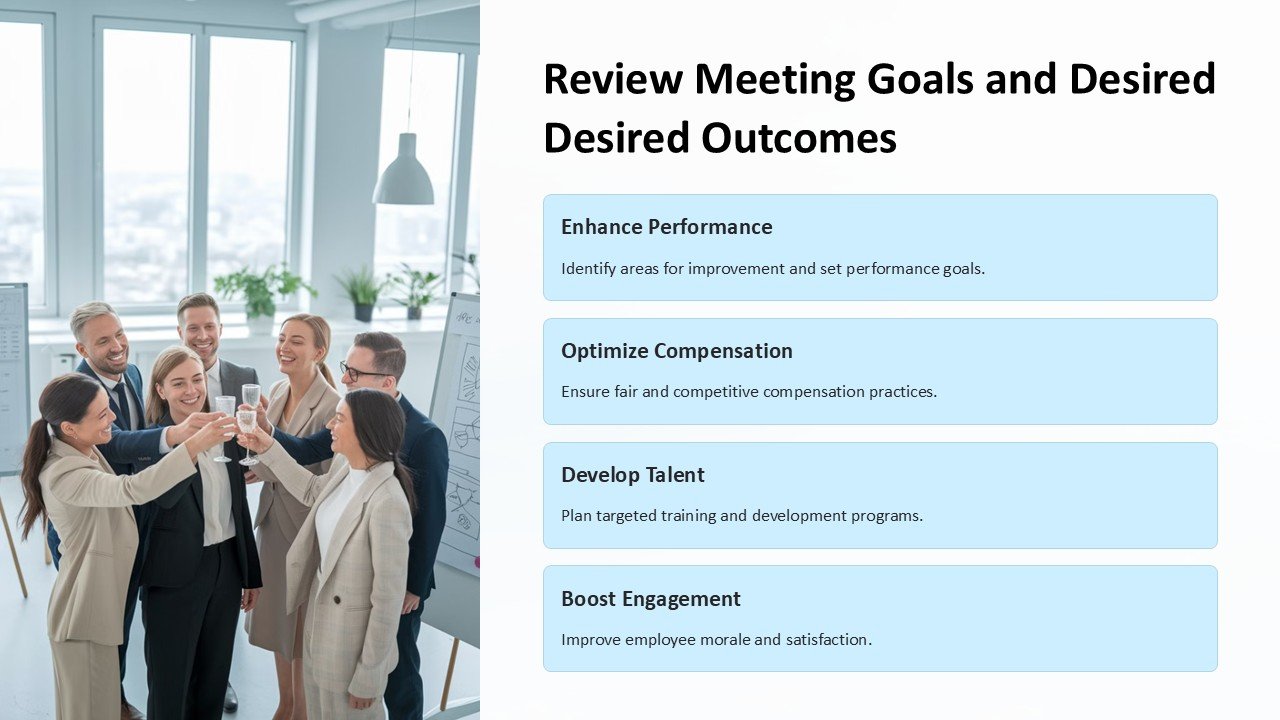 Review Meeting Goals and Desired Desired Outcomes

Enhance Performance

Identify areas for improvement and set performance goals.

Optimize Compensation

Ensure fair and competitive compensation practices.

Develop Talent

Plan targeted training and development programs.

Boost Engagement

Improve employee morale and satisfaction.